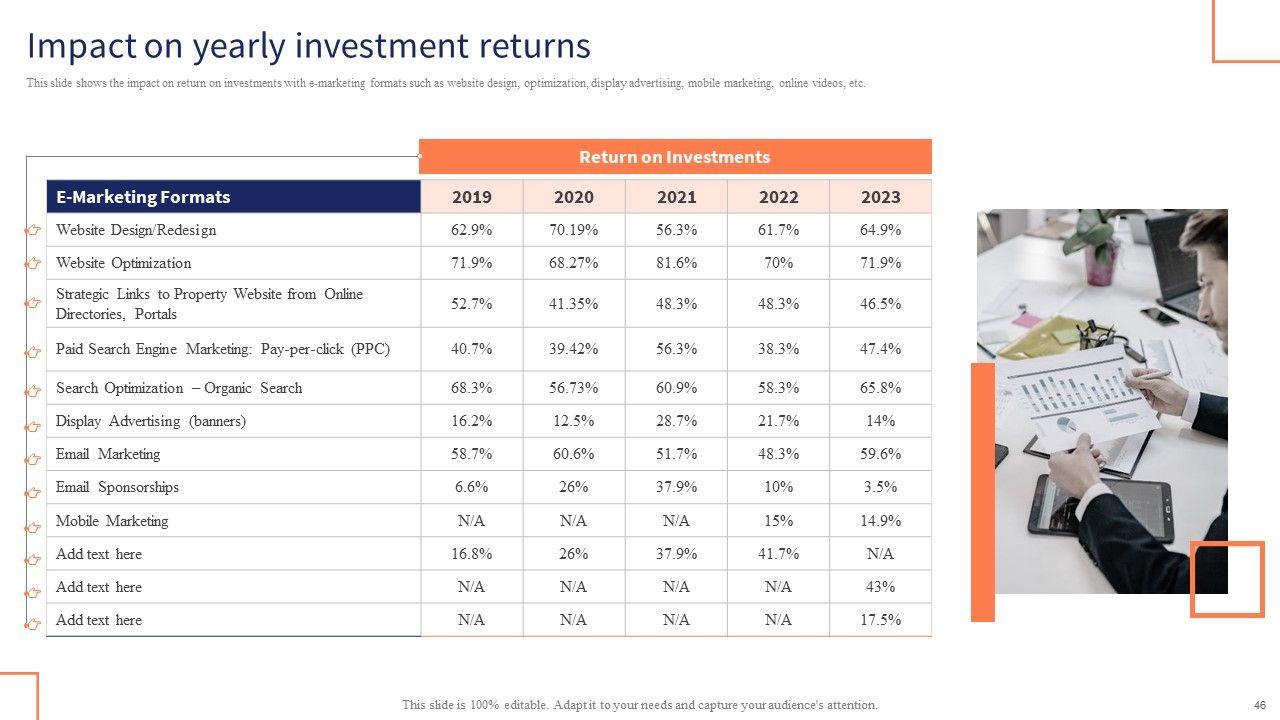 Impact on yearly investment returns

This slide shows the impact on return on investments with e-marketing formats such as website design, optimization, display advertising, mobile marketing, online videos, etc.

Return on Investments

| E-Marketing Formats | 2019 | 2020 | 2021 | 2022 | 2023 |
|---|---|---|---|---|---|
| Website Design/Redesign | 62.9% | 70.19% | 56.3% | 61.7% | 64.9% |
| Website Optimization | 71.9% | 68.27% | 81.6% | 70% | 71.9% |
| Strategic Links to Property Website from Online Directories, Portals | 52.7% | 41.35% | 48.3% | 48.3% | 46.5% |
| Paid Search Engine Marketing: Pay-per-click (PPC) | 40.7% | 39.42% | 56.3% | 38.3% | 47.4% |
| Search Optimization – Organic Search | 68.3% | 56.73% | 60.9% | 58.3% | 65.8% |
| Display Advertising (banners) | 16.2% | 12.5% | 28.7% | 21.7% | 14% |
| Email Marketing | 58.7% | 60.6% | 51.7% | 48.3% | 59.6% |
| Email Sponsorships | 6.6% | 26% | 37.9% | 10% | 3.5% |
| Mobile Marketing | N/A | N/A | N/A | 15% | 14.9% |
| Add text here | 16.8% | 26% | 37.9% | 41.7% | N/A |
| Add text here | N/A | N/A | N/A | N/A | 43% |
| Add text here | N/A | N/A | N/A | N/A | 17.5% |

This slide is 100% editable. Adapt it to your needs and capture your audience's attention.

46